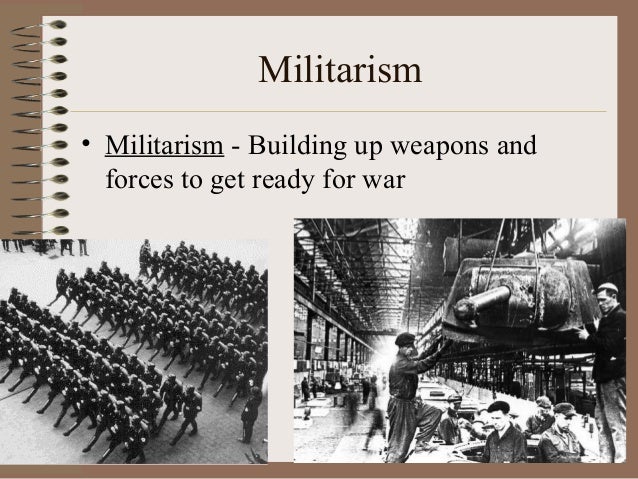 Militarism

• Militarism - Building up weapons and forces to get ready for war